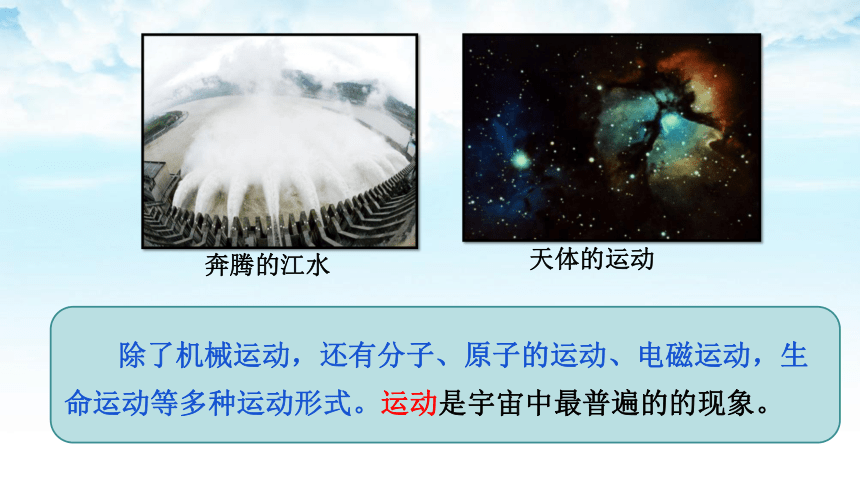 奔腾的江水

天体的运动

除了机械运动，还有分子、原子的运动、电磁运动，生命运动等多种运动形式。运动是宇宙中最普遍的的现象。